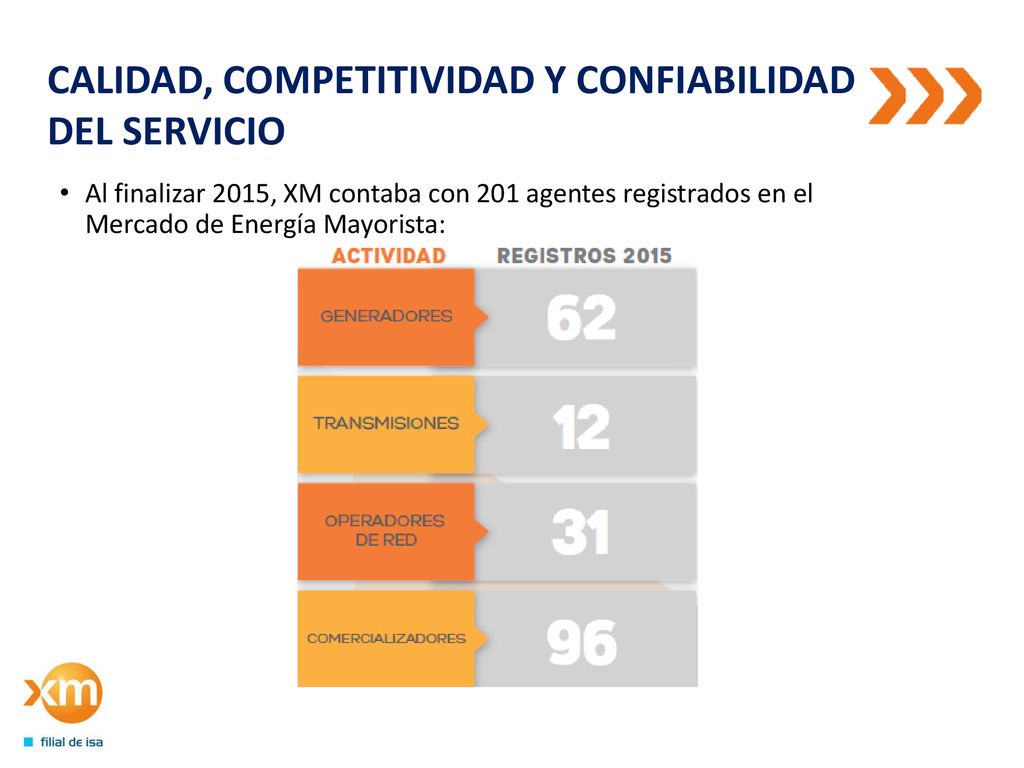 CALIDAD, COMPETITIVIDAD Y CONFIABILIDAD DEL SERVICIO

• Al finalizar 2015, XM contaba con 201 agentes registrados en el Mercado de Energía Mayorista:

| ACTIVIDAD | REGISTROS 2015 |
|---|---|
| GENERADORES | 62 |
| TRANSMISIONES | 12 |
| OPERADORES DE RED | 31 |
| COMERCIALIZADORES | 96 |

xm
filial de isa